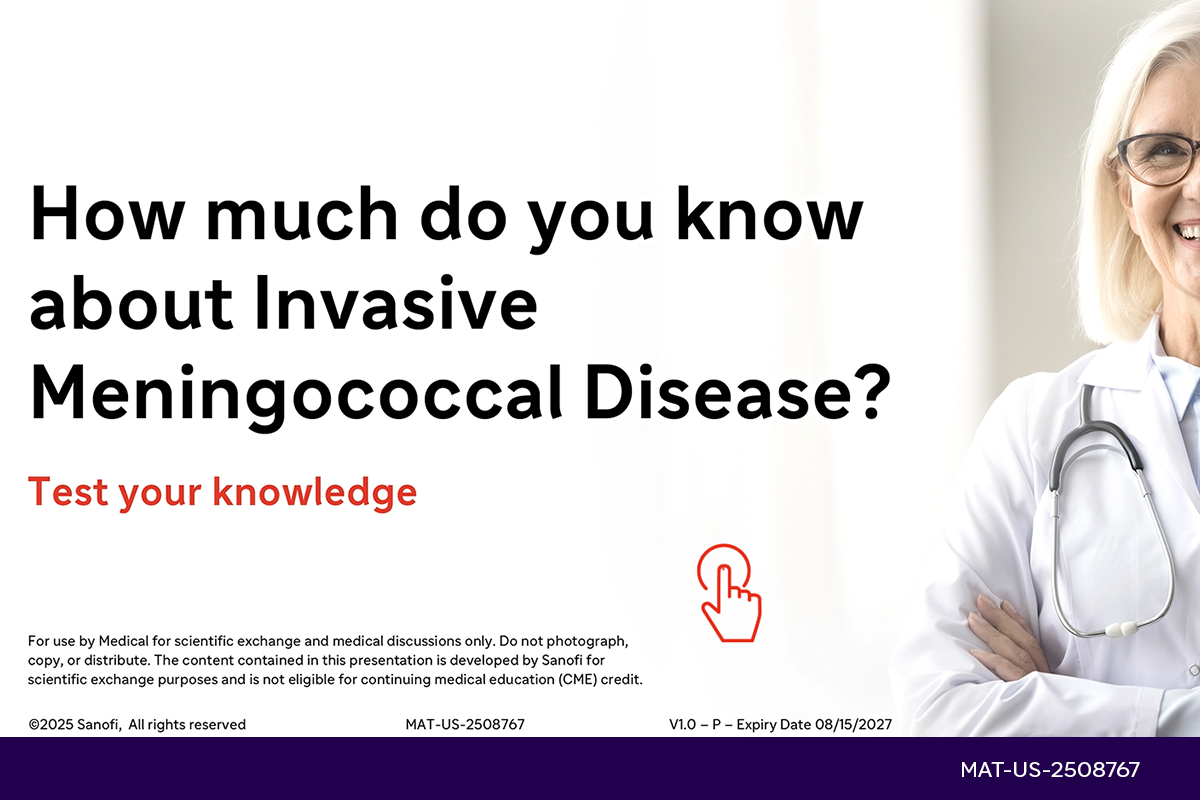 How much do you know about Invasive Meningococcal Disease?

Test your knowledge

For use by Medical for scientific exchange and medical discussions only. Do not photograph, copy, or distribute. The content contained in this presentation is developed by Sanofi for scientific exchange purposes and is not eligible for continuing medical education (CME) credit.

©2025 Sanofi, All rights reserved MAT-US-2508767 V1.0 – P – Expiry Date 08/15/2027

MAT-US-2508767